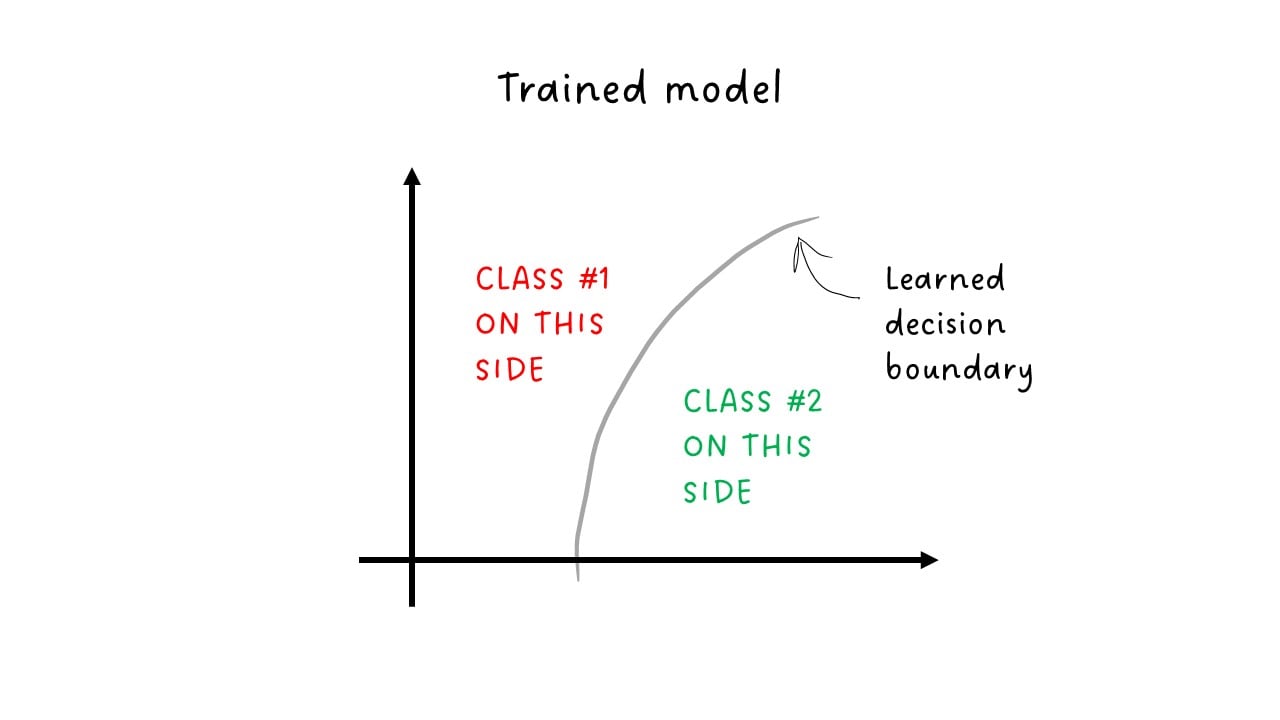 Trained model

CLASS #1 ON THIS SIDE

Learned decision boundary

CLASS #2 ON THIS SIDE